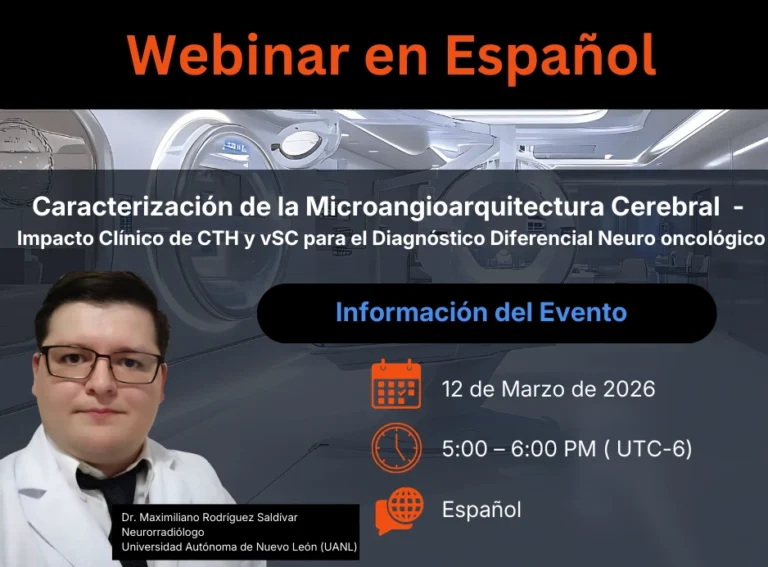 Webinar en Español

Caracterización de la Microangioarquitectura Cerebral - Impacto Clínico de CTH y vSC para el Diagnóstico Diferencial Neuro oncológico

Información del Evento

12 de Marzo de 2026

5:00 – 6:00 PM ( UTC-6)

Español

Dr. Maximiliano Rodríguez Saldívar
Neurorradiólogo
Universidad Autónoma de Nuevo León (UANL)